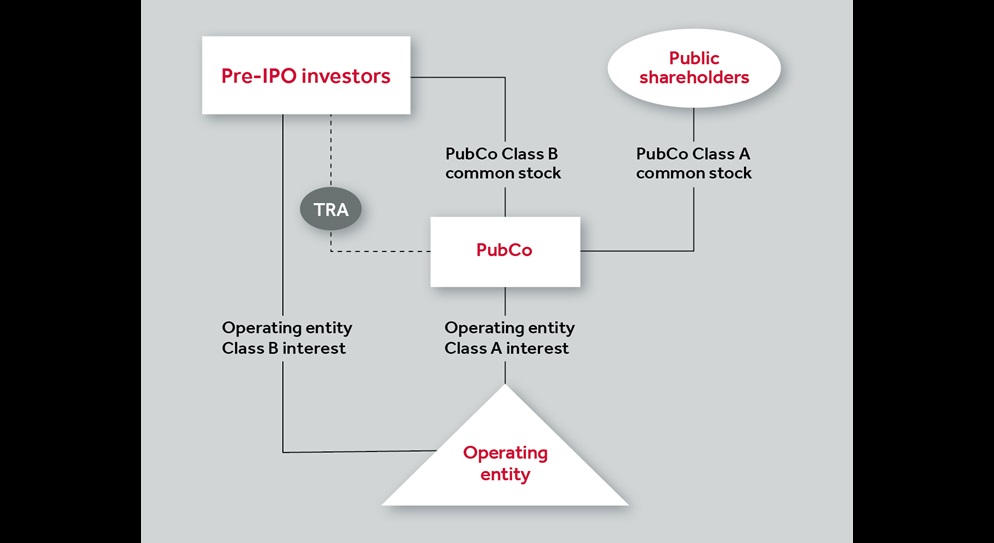 Pre-IPO investors

Public shareholders

PubCo Class B common stock

PubCo Class A common stock

TRA

PubCo

Operating entity Class B interest

Operating entity Class A interest

Operating entity